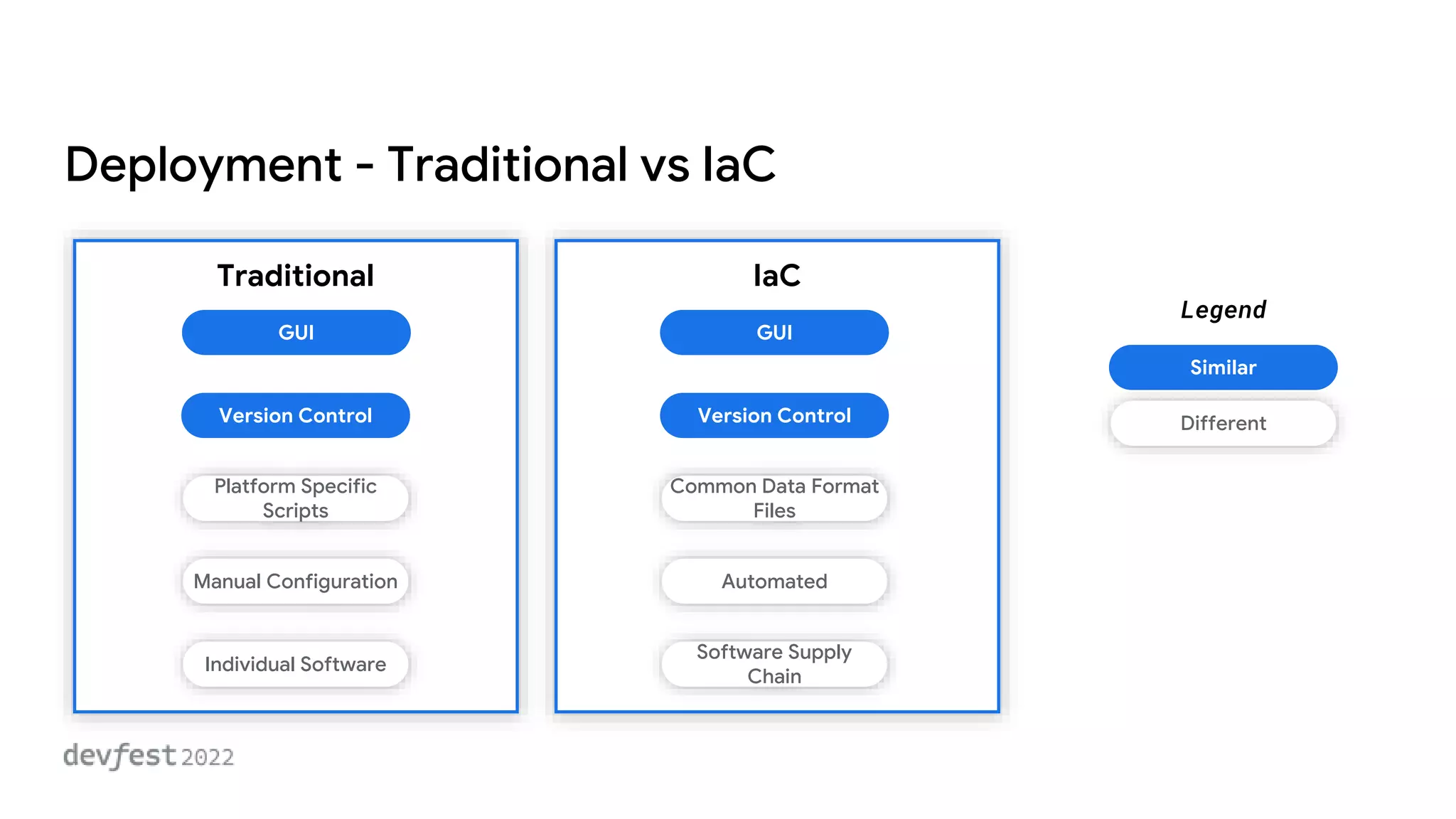 Deployment - Traditional vs IaC

Traditional

GUI

Version Control

Platform Specific Scripts

Manual Configuration

Individual Software

IaC

GUI

Version Control

Common Data Format Files

Automated

Software Supply Chain

Legend

Similar

Different

devfest 2022